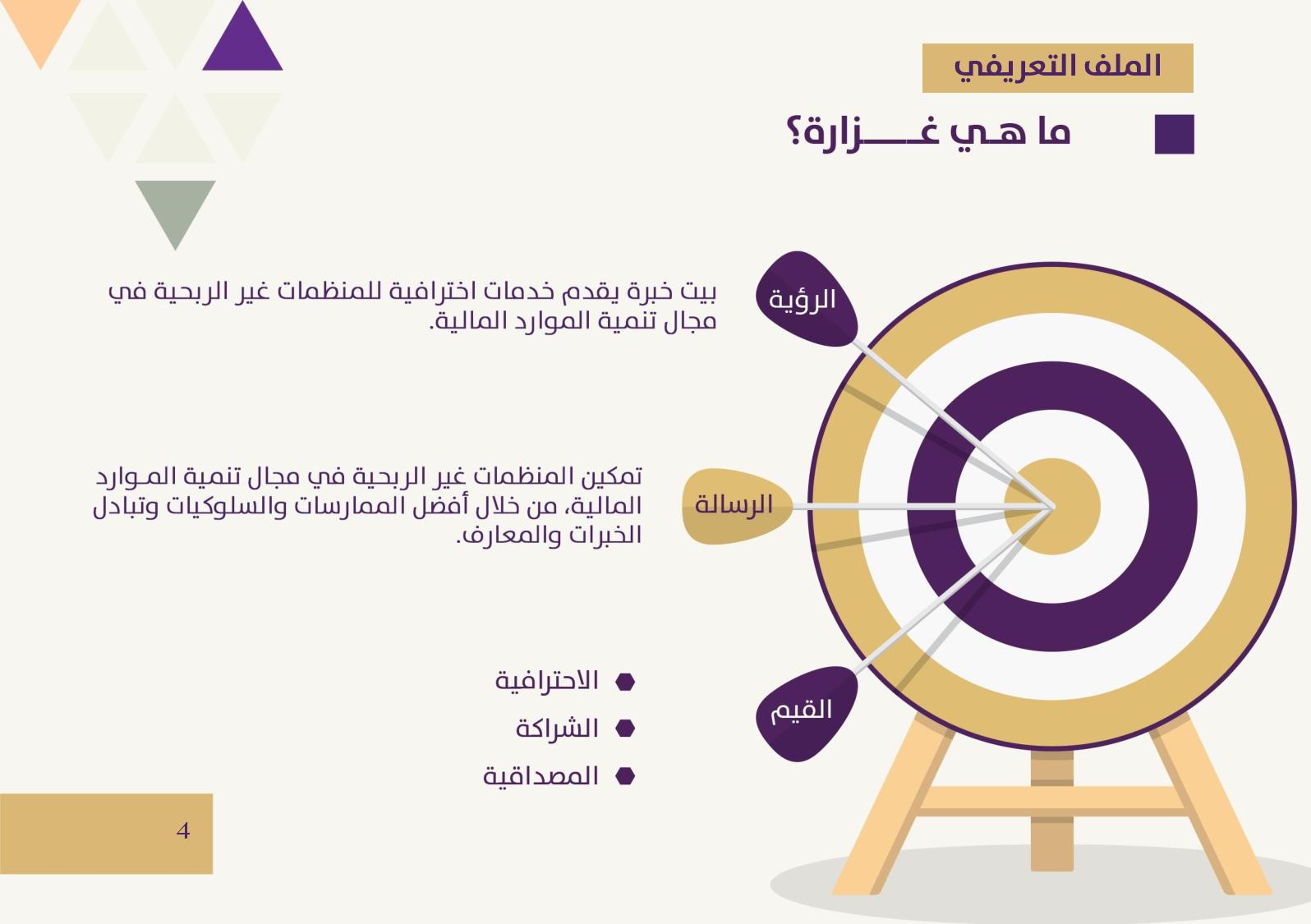 الملف التعريفي

ما هـي غـــــزارة؟

الرؤية

بيت خبرة يقدم خدمات احترافية للمنظمات غير الربحية في مجال تنمية الموارد المالية.

الرسالة

تمكين المنظمات غير الربحية في مجال تنمية المـوارد المالية، من خلال أفضل الممارسات والسلوكيات وتبادل الخبرات والمعارف.

القيم

الاحترافية
الشراكة
المصداقية

4